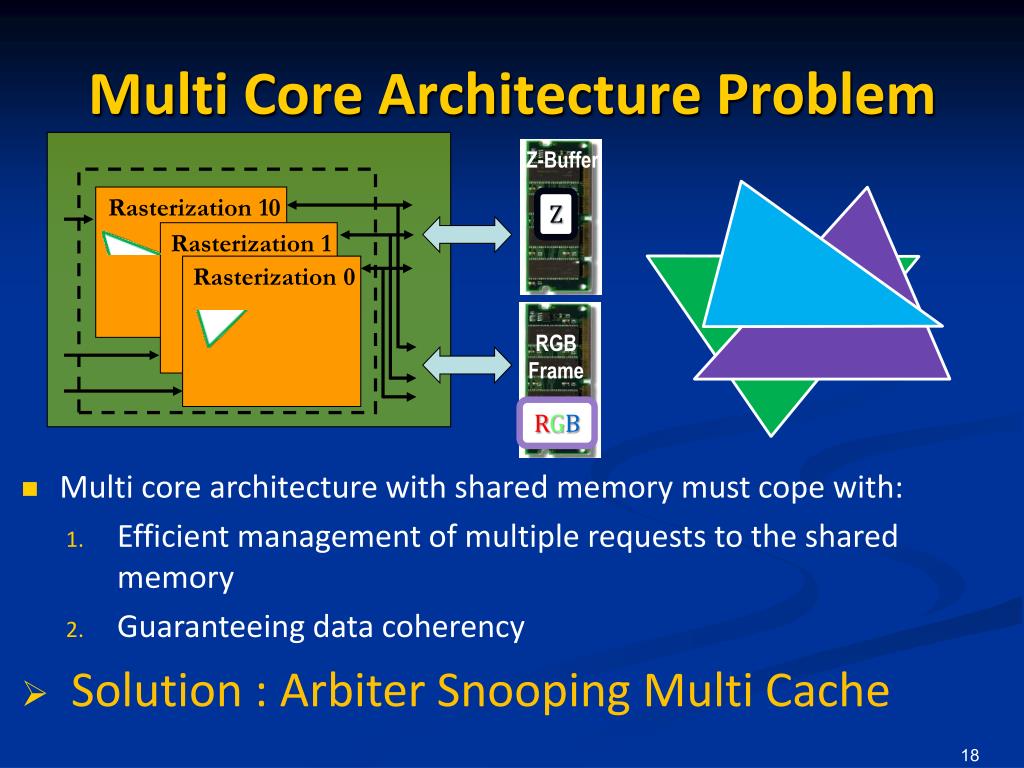 Multi Core Architecture Problem

Rasterization 10
Rasterization 1
Rasterization 0

Z-Buffer
Z

RGB Frame
RGB

Multi core architecture with shared memory must cope with:

1. Efficient management of multiple requests to the shared memory
2. Guaranteeing data coherency

Solution : Arbiter Snooping Multi Cache

18